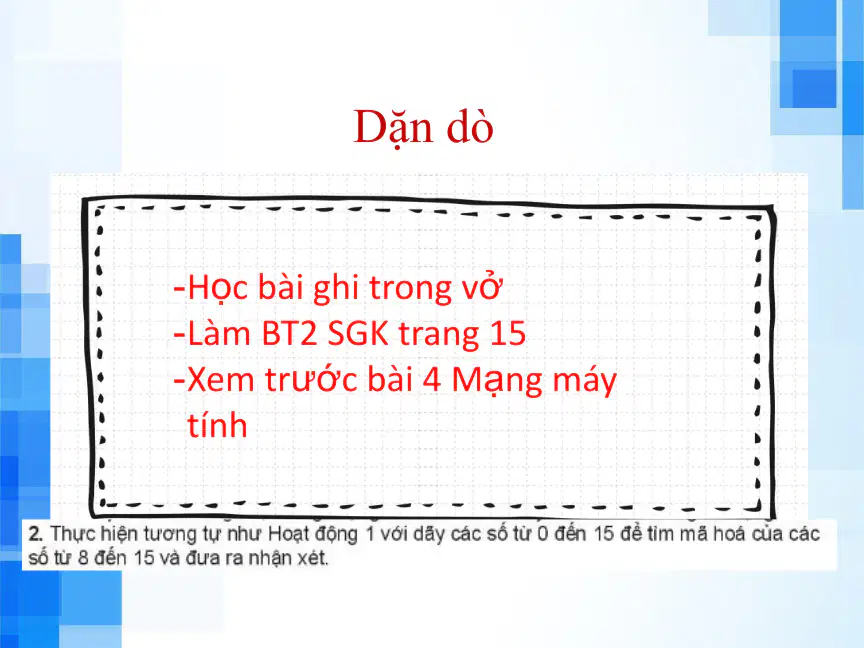 Dặn dò

-Học bài ghi trong vở
-Làm BT2 SGK trang 15
-Xem trước bài 4 Mạng máy tính

2. Thực hiện tương tự như Hoạt động 1 với dãy các số từ 0 đến 15 để tìm mã hoá của các số từ 8 đến 15 và đưa ra nhận xét.